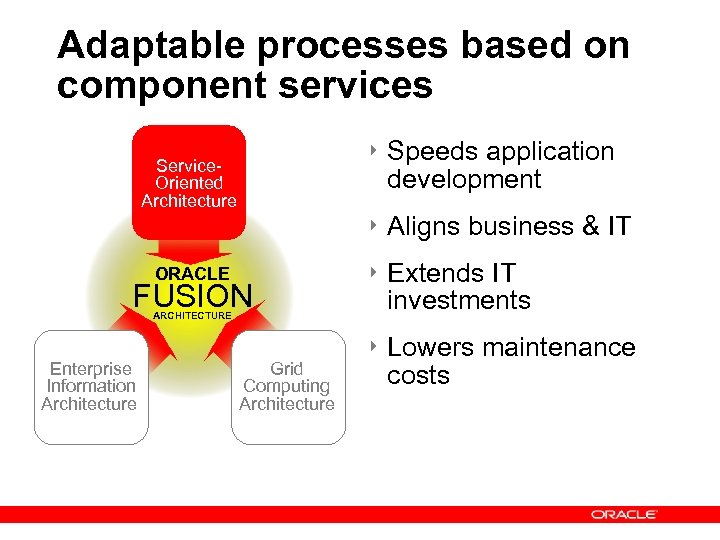 Adaptable processes based on component services

Service-Oriented Architecture

ORACLE
FUSION
ARCHITECTURE

Enterprise Information Architecture

Grid Computing Architecture

‣ Speeds application development

‣ Aligns business & IT

‣ Extends IT investments

‣ Lowers maintenance costs

ORACLE